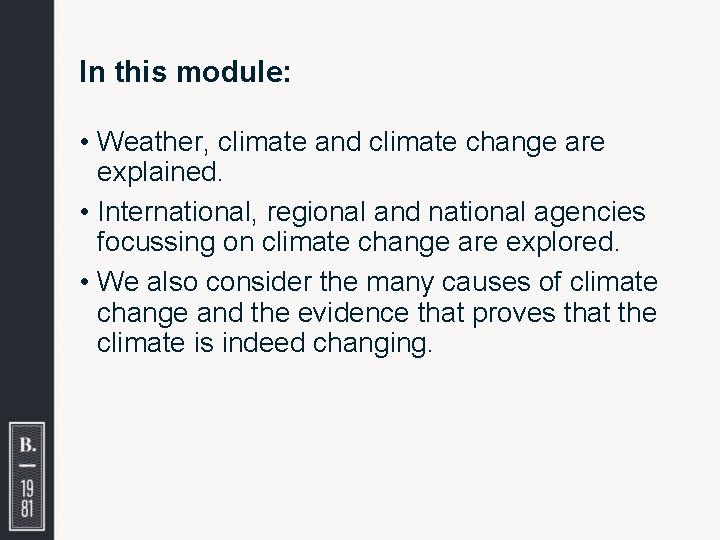 In this module:

• Weather, climate and climate change are explained.

• International, regional and national agencies focussing on climate change are explored.

• We also consider the many causes of climate change and the evidence that proves that the climate is indeed changing.

B.
19
81